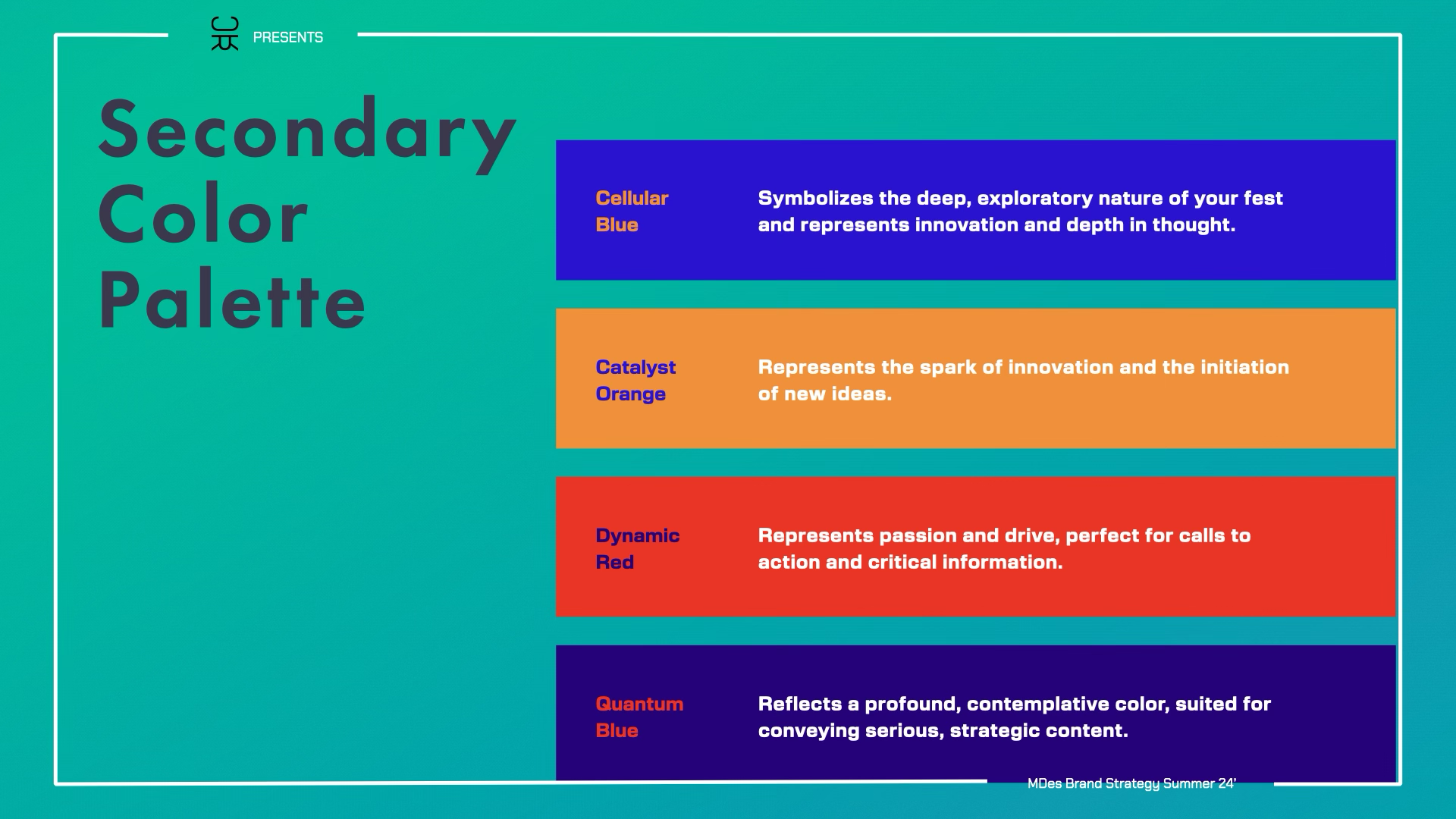 PRESENTS

Secondary Color Palette

Cellular Blue

Symbolizes the deep, exploratory nature of your fest and represents innovation and depth in thought.

Catalyst Orange

Represents the spark of innovation and the initiation of new ideas.

Dynamic Red

Represents passion and drive, perfect for calls to action and critical information.

Quantum Blue

Reflects a profound, contemplative color, suited for conveying serious, strategic content.

MDes Brand Strategy Summer 24'